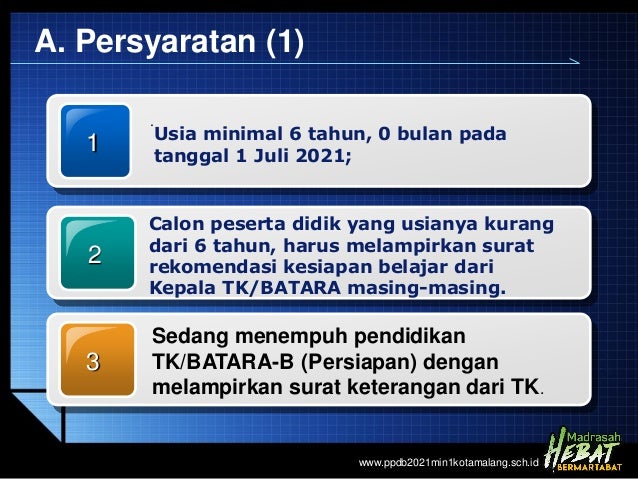 A. Persyaratan (1)

1

Usia minimal 6 tahun, 0 bulan pada tanggal 1 Juli 2021;

2

Calon peserta didik yang usianya kurang dari 6 tahun, harus melampirkan surat rekomendasi kesiapan belajar dari Kepala TK/BATARA masing-masing.

3

Sedang menempuh pendidikan TK/BATARA-B (Persiapan) dengan melampirkan surat keterangan dari TK.

www.ppdb2021min1kotamalang.sch.id

Madrasah HEBAT BERMARTABAT